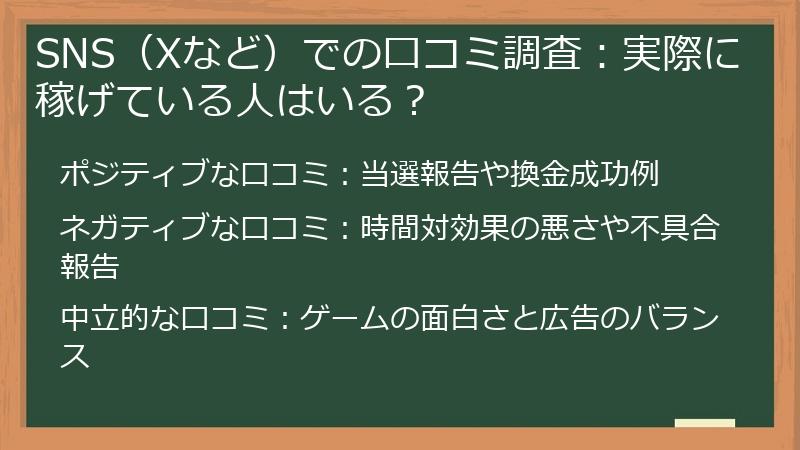 SNS（Xなど）での口コミ調査：実際に稼げている人はいる？

ポジティブな口コミ：当選報告や換金成功例

ネガティブな口コミ：時間対効果の悪さや不具合報告

中立的な口コミ：ゲームの面白さと広告のバランス